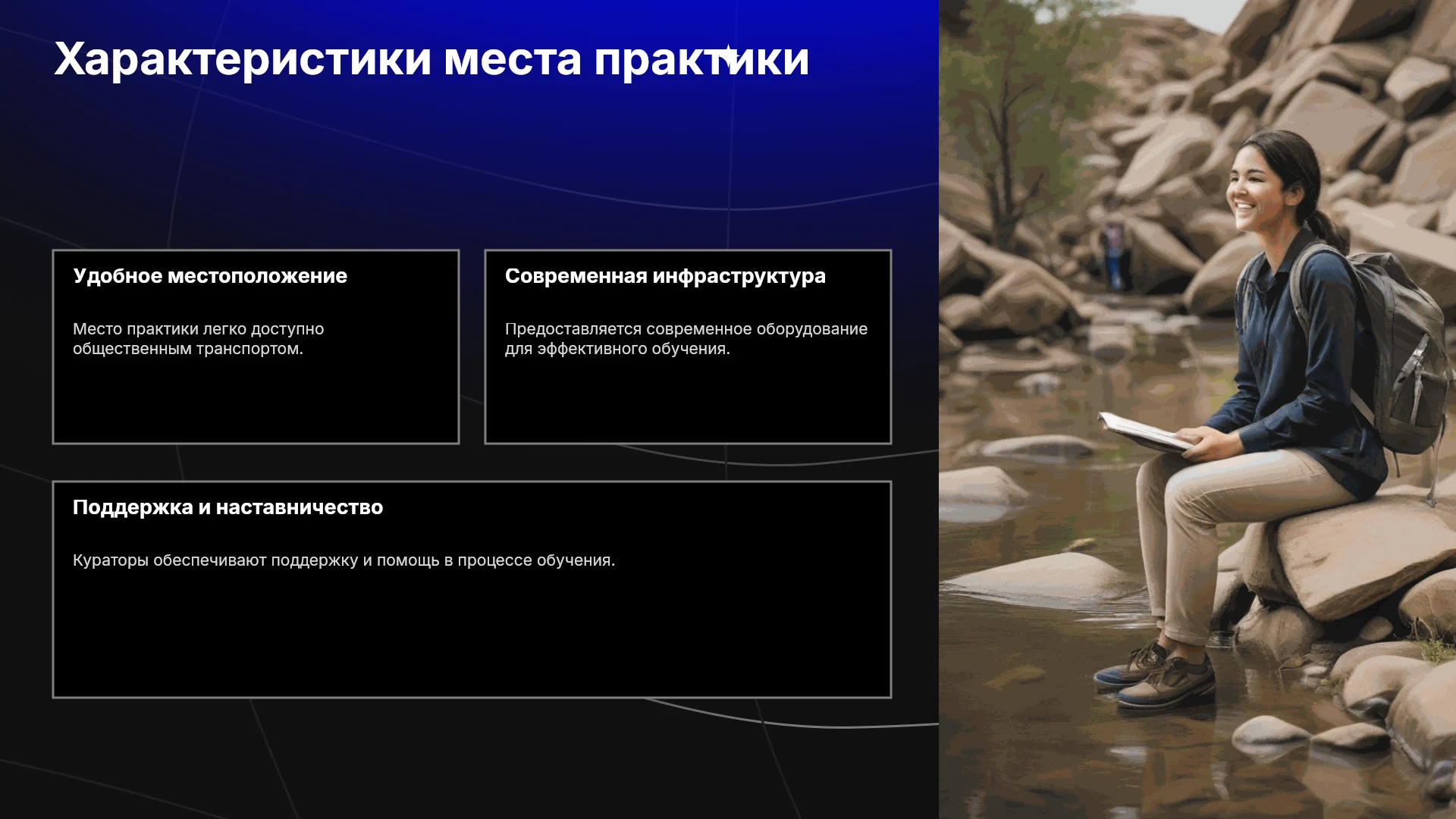 Характеристики места практики

Удобное местоположение

Место практики легко доступно общественным транспортом.

Современная инфраструктура

Предоставляется современное оборудование для эффективного обучения.

Поддержка и наставничество

Кураторы обеспечивают поддержку и помощь в процессе обучения.